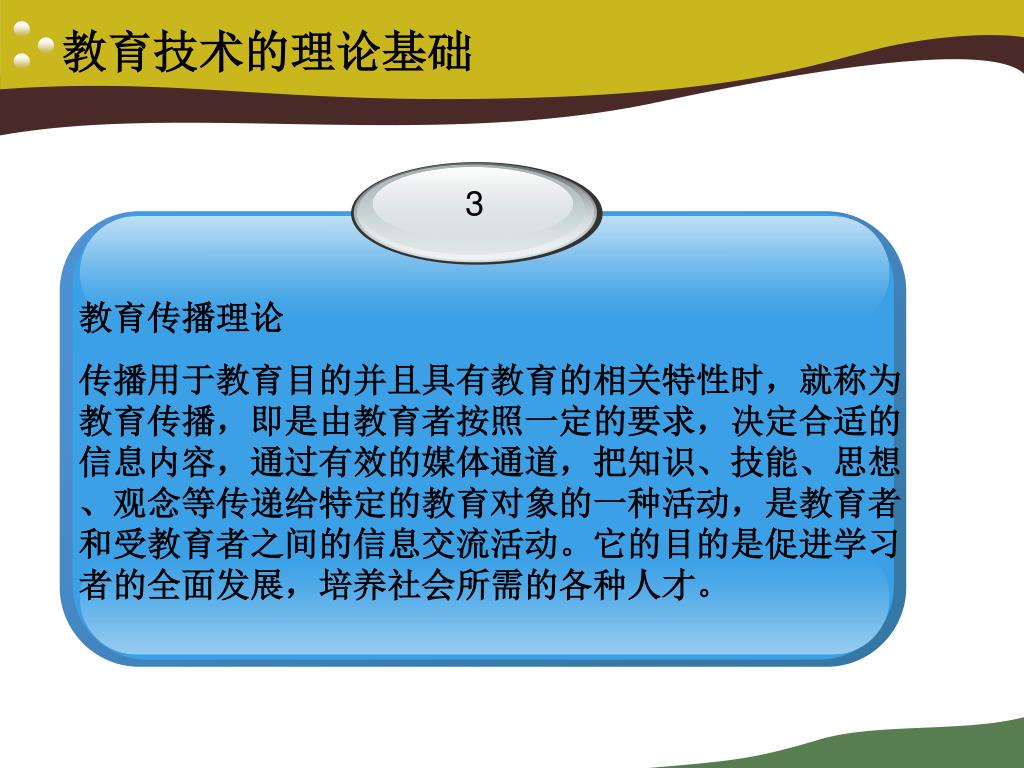 教育技术的理论基础

3

教育传播理论

传播用于教育目的并且具有教育的相关特性时，就称为教育传播，即是由教育者按照一定的要求，决定合适的信息内容，通过有效的媒体通道，把知识、技能、思想、观念等传递给特定的教育对象的一种活动，是教育者和受教育者之间的信息交流活动。它的目的是促进学习者的全面发展，培养社会所需的各种人才。